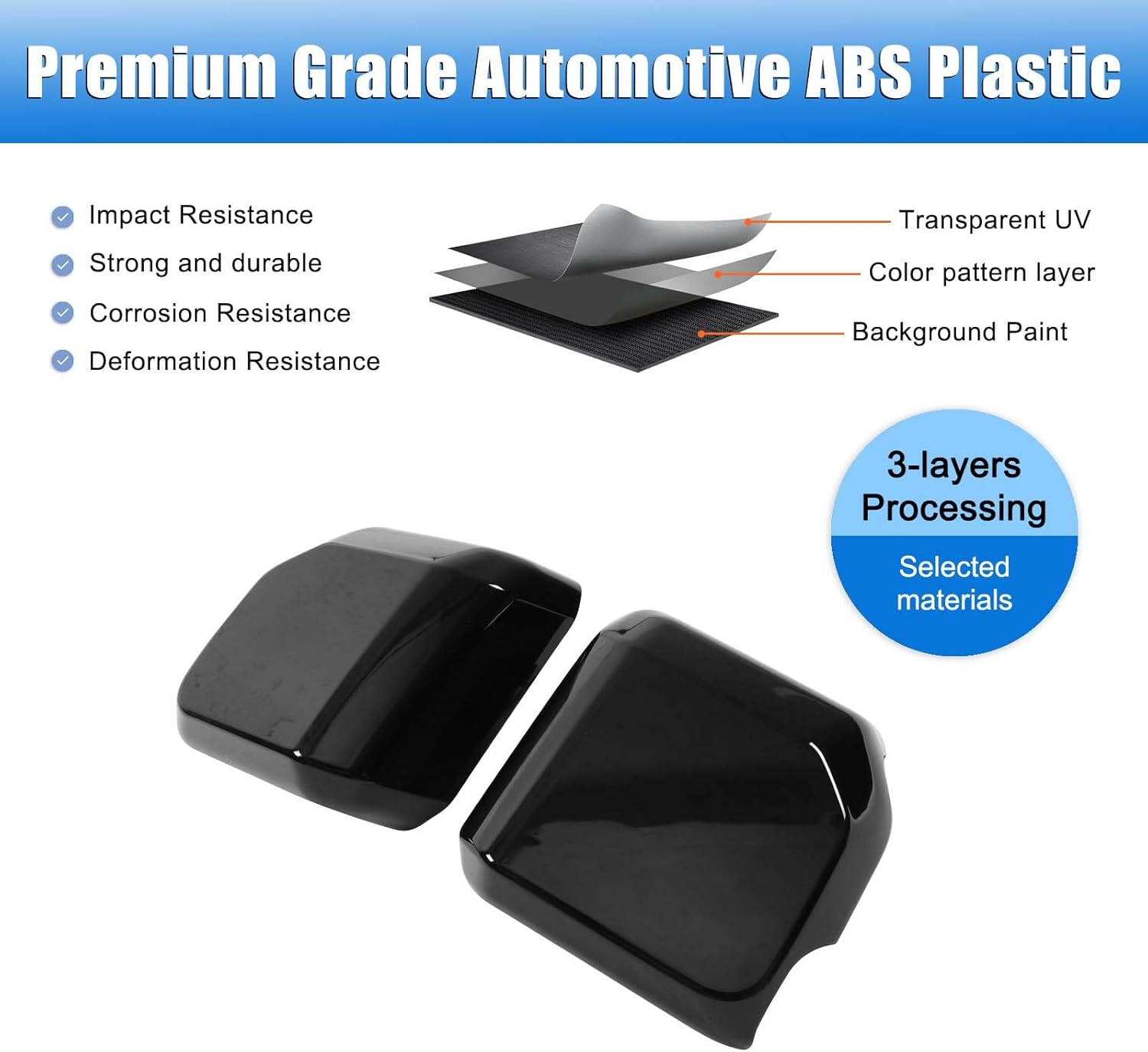 Premium Grade Automotive ABS Plastic

Impact Resistance
Strong and durable
Corrosion Resistance
Deformation Resistance

Transparent UV
Color pattern layer
Background Paint

3-layers Processing
Selected materials